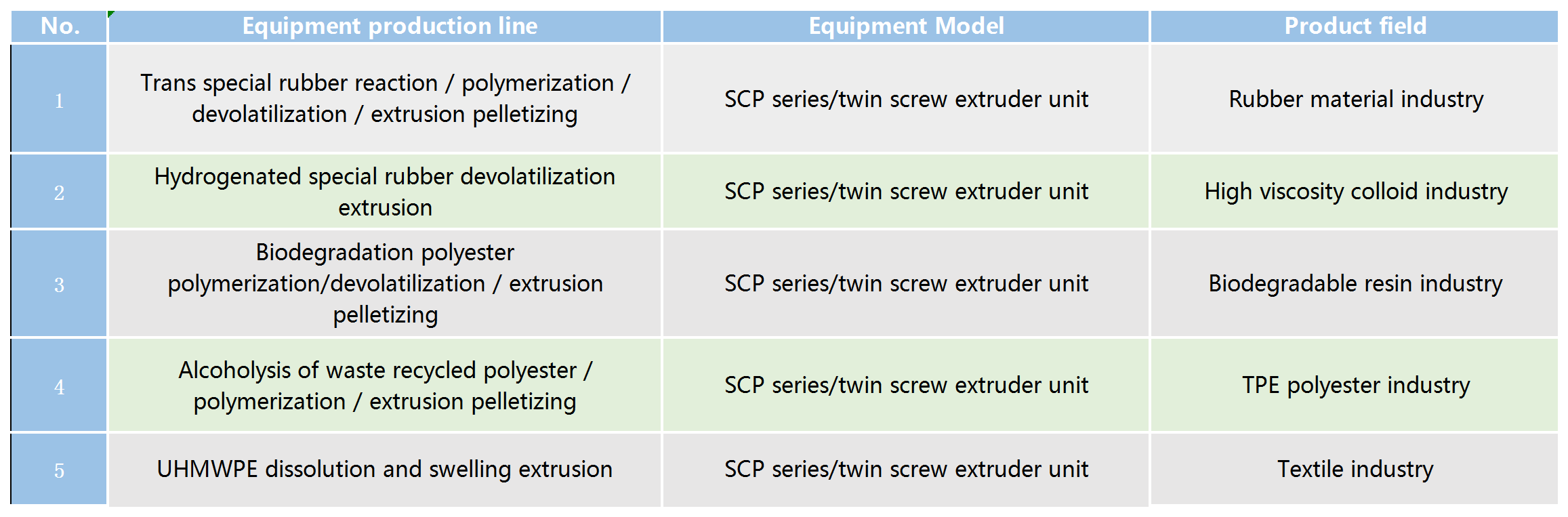 | No. | Equipment production line | Equipment Model | Product field |
|---|---|---|---|
| 1 | Trans special rubber reaction / polymerization / devolatilization / extrusion pelletizing | SCP series/twin screw extruder unit | Rubber material industry |
| 2 | Hydrogenated special rubber devolatilization extrusion | SCP series/twin screw extruder unit | High viscosity colloid industry |
| 3 | Biodegradation polyester polymerization/devolatilization / extrusion pelletizing | SCP series/twin screw extruder unit | Biodegradable resin industry |
| 4 | Alcoholysis of waste recycled polyester / polymerization / extrusion pelletizing | SCP series/twin screw extruder unit | TPE polyester industry |
| 5 | UHMWPE dissolution and swelling extrusion | SCP series/twin screw extruder unit | Textile industry |